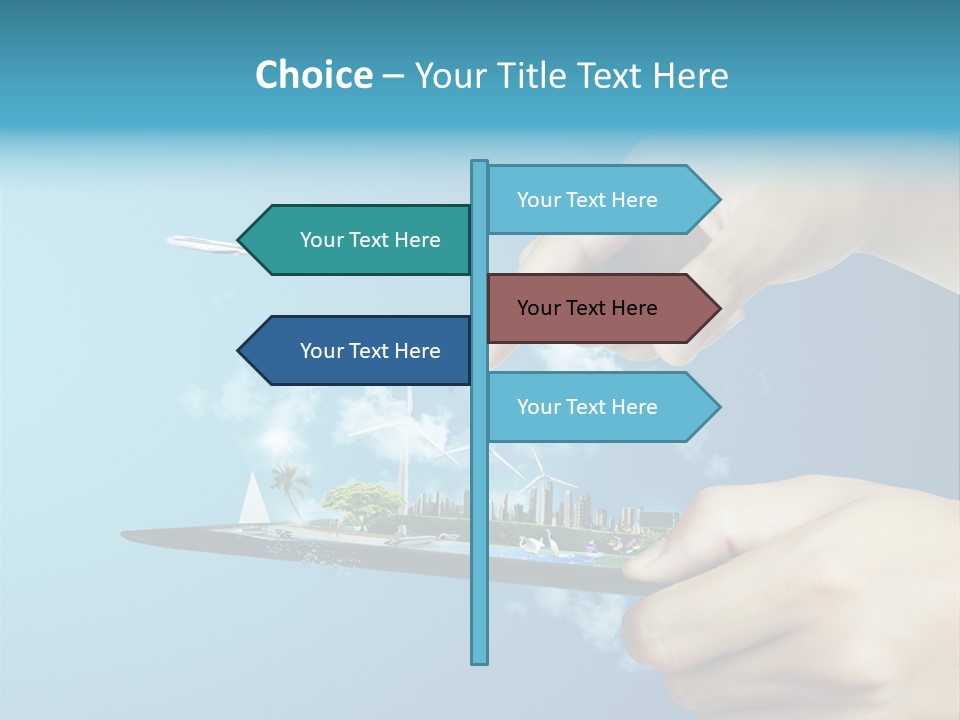 Choice – Your Title Text Here

Your Text Here

Your Text Here

Your Text Here

Your Text Here

Your Text Here